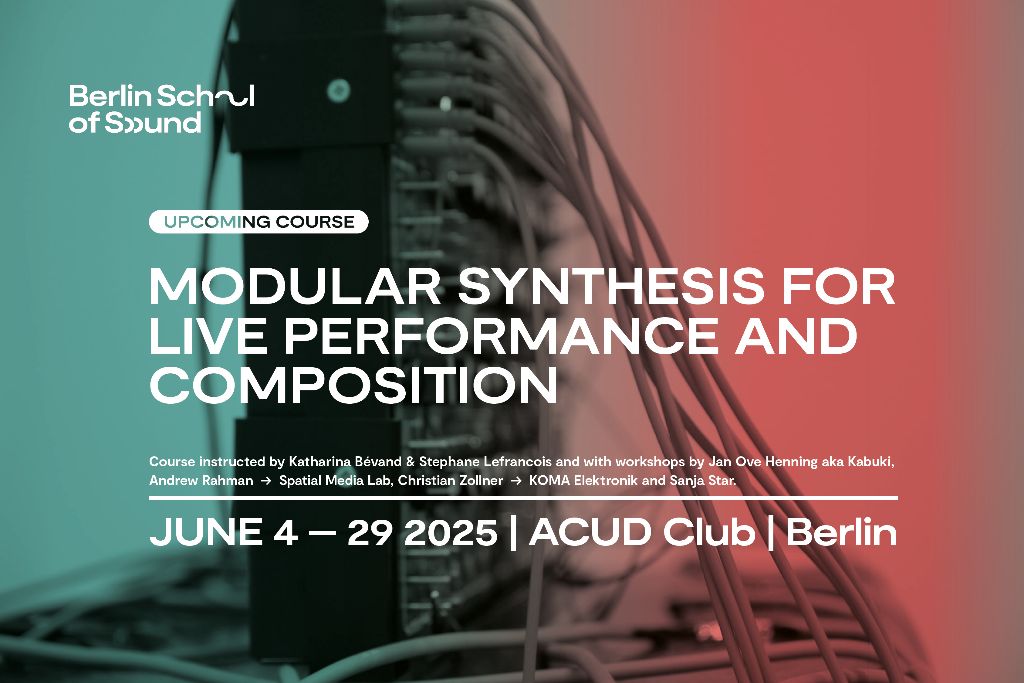 Berlin School
of Sound

UPCOMING COURSE

MODULAR SYNTHESIS FOR LIVE PERFORMANCE AND COMPOSITION

Course instructed by Katharina Bévand & Stephane Lefrancois and with workshops by Jan Ove Henning aka Kabuki, Andrew Rahman → Spatial Media Lab, Christian Zollner → KOMA Elektronik and Sanja Star.

JUNE 4 — 29 2025 | ACUD Club | Berlin